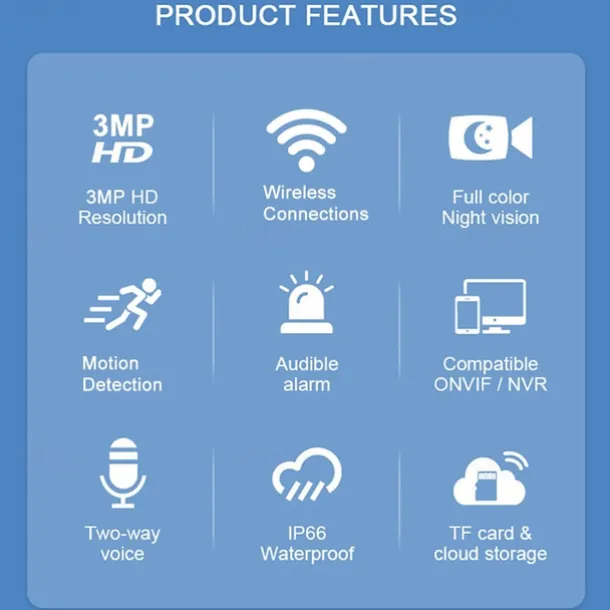 PRODUCT FEATURES

3MP HD

3MP HD Resolution

Wireless Connections

Full color Night vision

Motion Detection

Audible alarm

Compatible ONVIF / NVR

Two-way voice

IP66 Waterproof

TF card & cloud storage